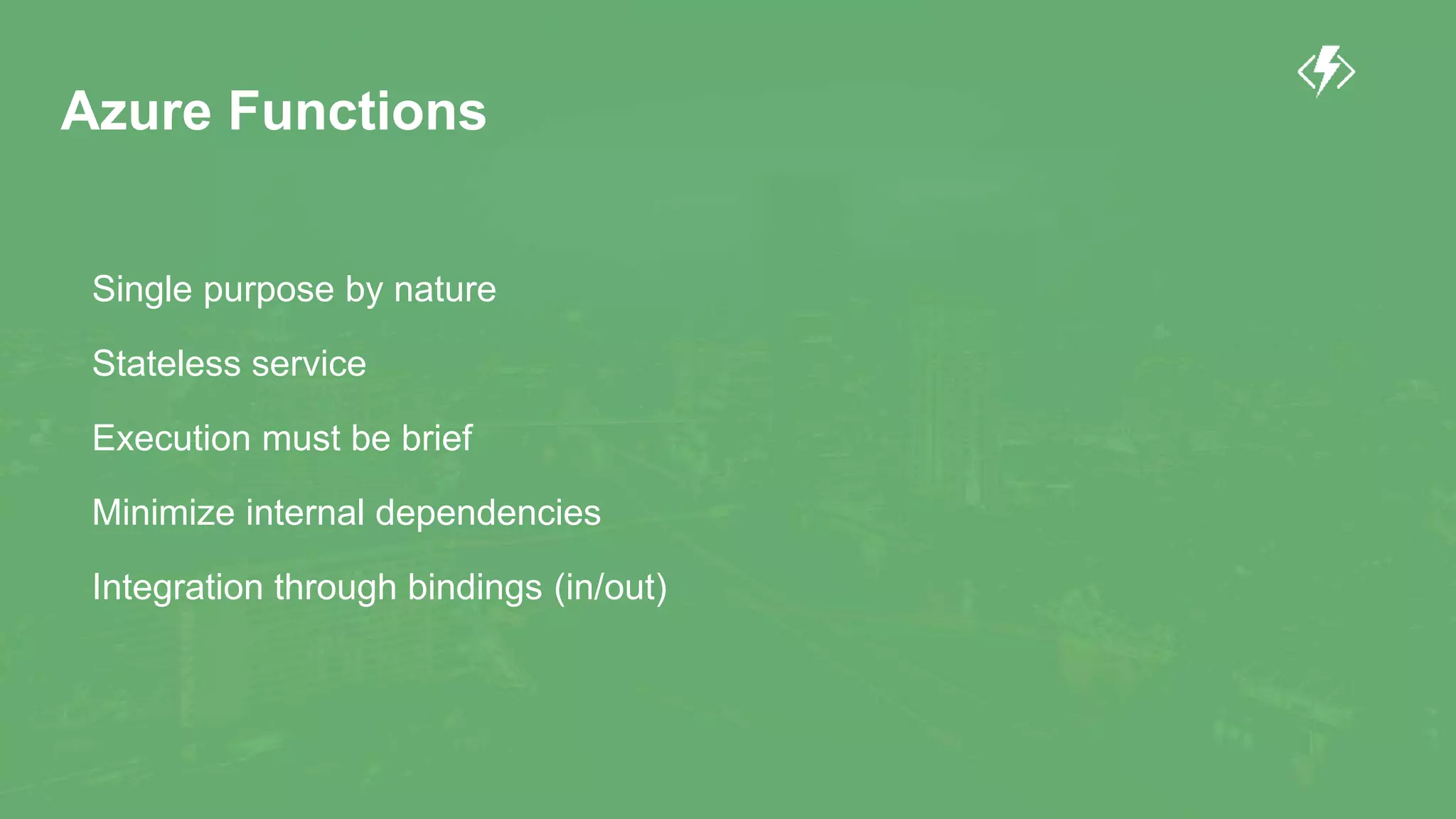 Azure Functions

Single purpose by nature

Stateless service

Execution must be brief

Minimize internal dependencies

Integration through bindings (in/out)